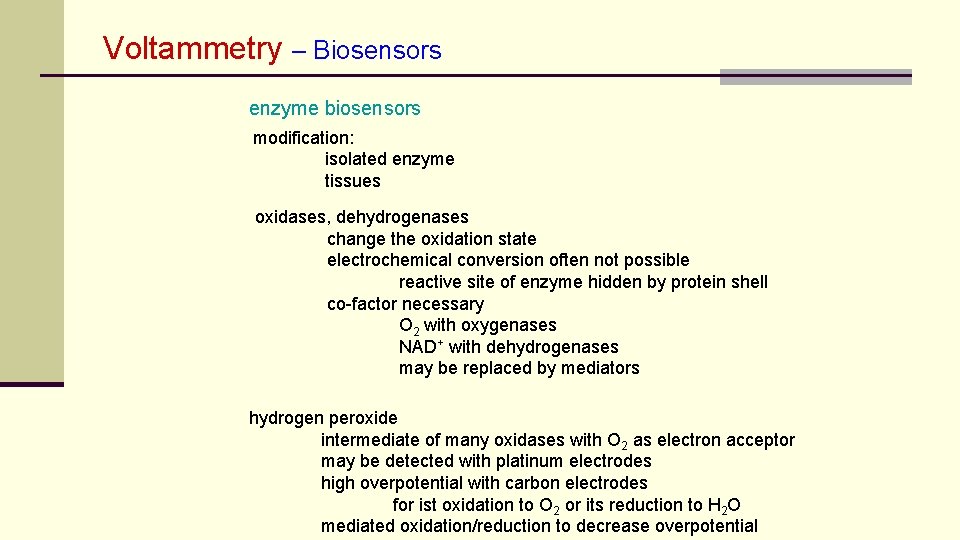 Voltammetry – Biosensors

enzyme biosensors

modification:
isolated enzyme
tissues

oxidases, dehydrogenases
change the oxidation state
electrochemical conversion often not possible
reactive site of enzyme hidden by protein shell
co-factor necessary
$O_2$ with oxygenases
$NAD^+$ with dehydrogenases
may be replaced by mediators

hydrogen peroxide
intermediate of many oxidases with $O_2$ as electron acceptor
may be detected with platinum electrodes
high overpotential with carbon electrodes
for ist oxidation to $O_2$ or its reduction to $H_2O$
mediated oxidation/reduction to decrease overpotential